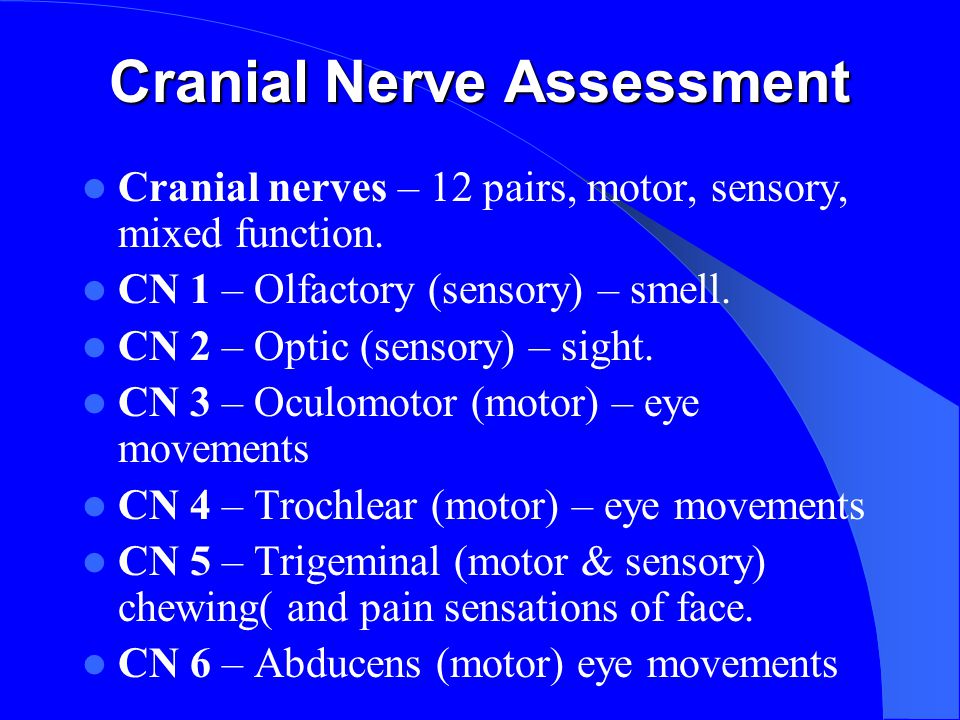 Cranial Nerve Assessment

- Cranial nerves – 12 pairs, motor, sensory, mixed function.
- CN 1 – Olfactory (sensory) – smell.
- CN 2 – Optic (sensory) – sight.
- CN 3 – Oculomotor (motor) – eye movements
- CN 4 – Trochlear (motor) – eye movements
- CN 5 – Trigeminal (motor & sensory) chewing( and pain sensations of face.
- CN 6 – Abducens (motor) eye movements